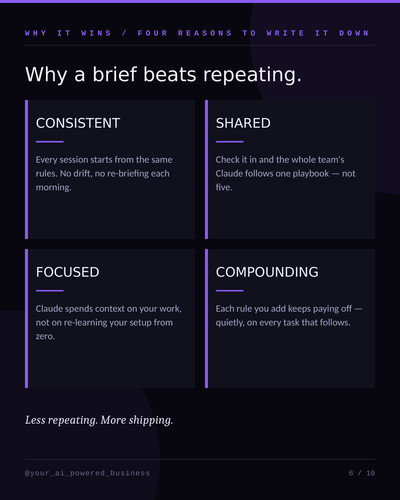 WHY IT WINS / FOUR REASONS TO WRITE IT DOWN

Why a brief beats repeating.

CONSISTENT

Every session starts from the same rules. No drift, no re-briefing each morning.

SHARED

Check it in and the whole team's Claude follows one playbook — not five.

FOCUSED

Claude spends context on your work, not on re-learning your setup from zero.

COMPOUNDING

Each rule you add keeps paying off — quietly, on every task that follows.

Less repeating. More shipping.

@your_ai_powered_business

6 / 10